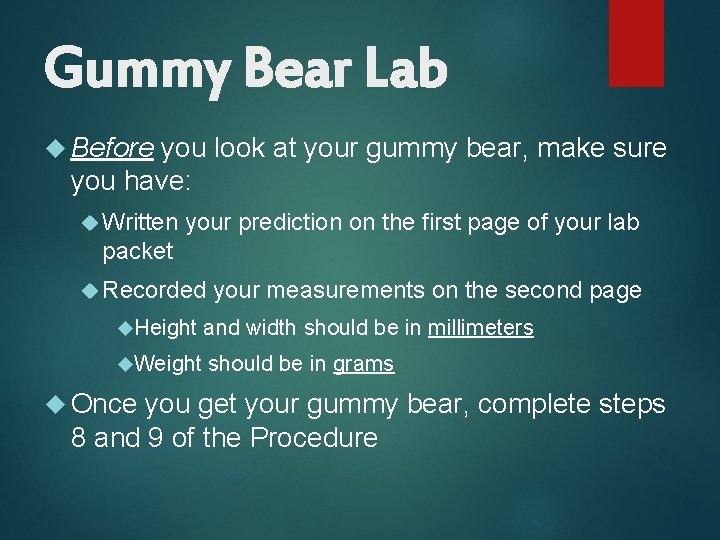 Gummy Bear Lab

Before you look at your gummy bear, make sure you have:

Written your prediction on the first page of your lab packet

Recorded your measurements on the second page

Height and width should be in millimeters

Weight should be in grams

Once you get your gummy bear, complete steps 8 and 9 of the Procedure